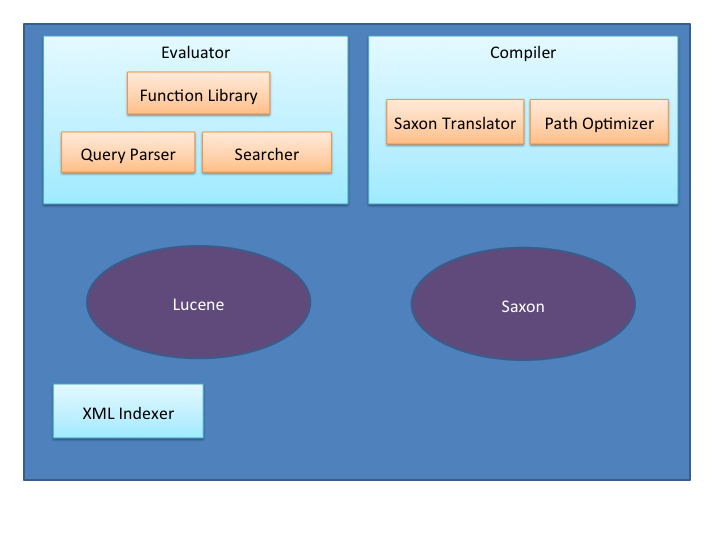 Evaluator

Function Library

Query Parser

Searcher

Compiler

Saxon Translator

Path Optimizer

Lucene

Saxon

XML Indexer